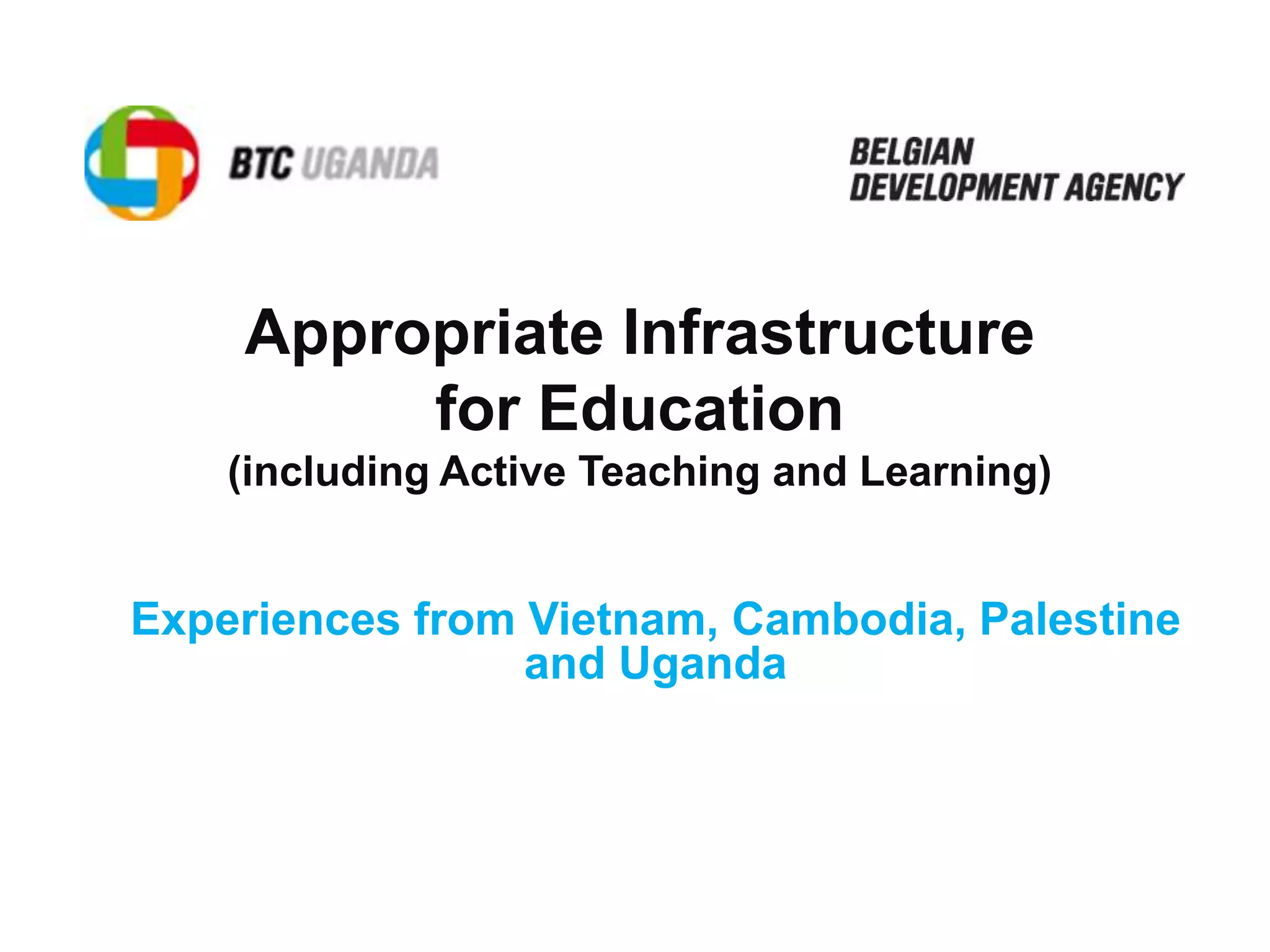 BTC UGANDA

BELGIAN DEVELOPMENT AGENCY

Appropriate Infrastructure for Education
(including Active Teaching and Learning)

Experiences from Vietnam, Cambodia, Palestine and Uganda